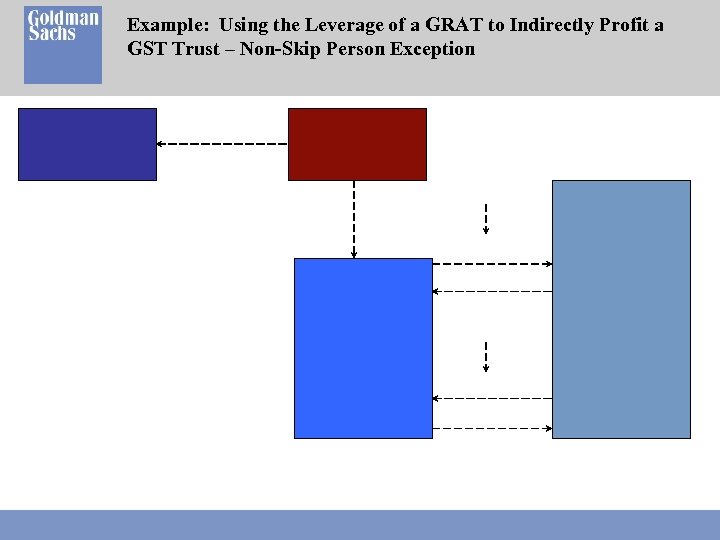 Goldman Sachs

Example: Using the Leverage of a GRAT to Indirectly Profit a GST Trust – Non-Skip Person Exception